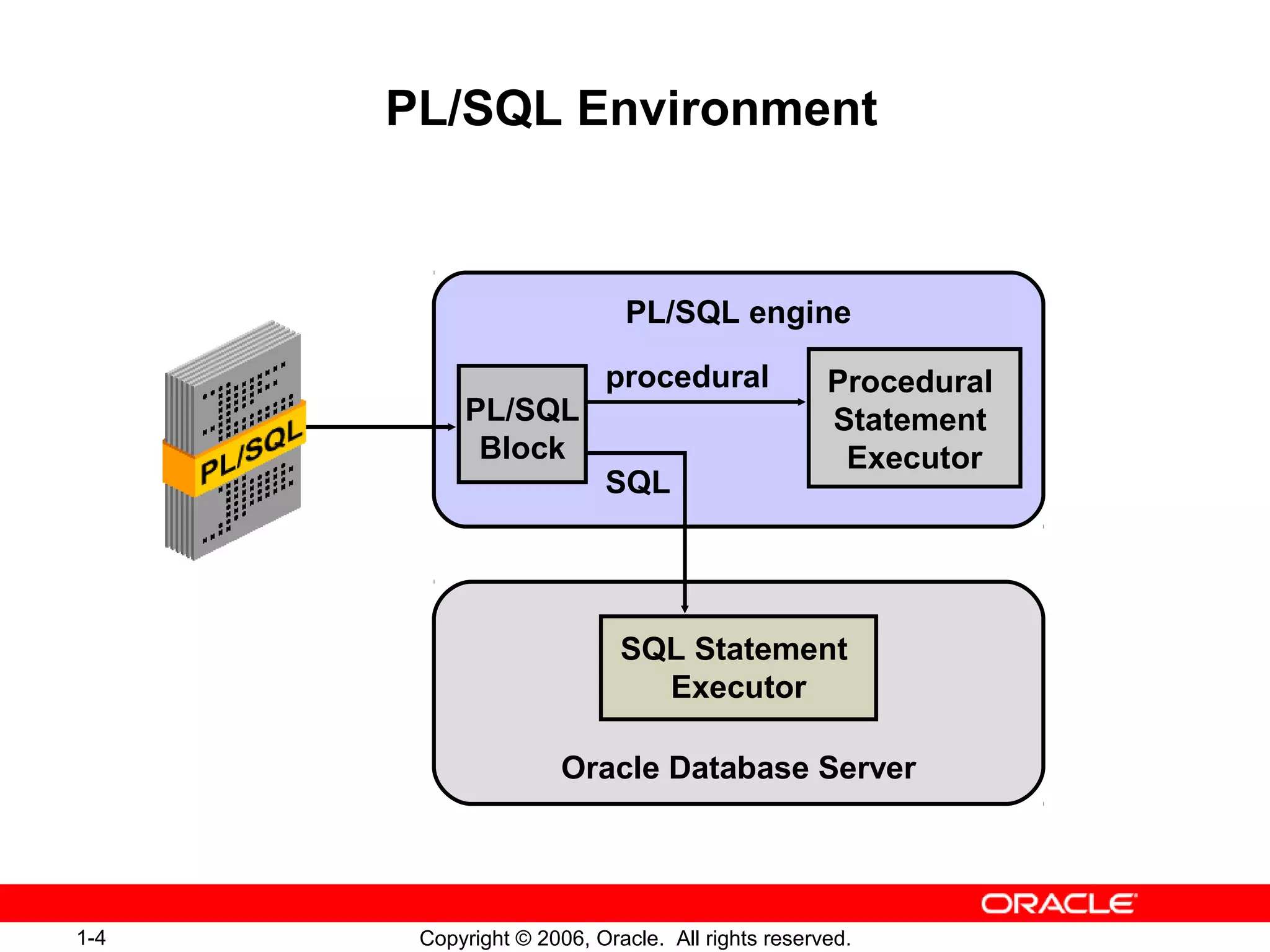 PL/SQL Environment

PL/SQL

PL/SQL engine

PL/SQL Block

procedural

SQL

Procedural Statement Executor

SQL Statement Executor

Oracle Database Server

ORACLE

1-4

Copyright © 2006, Oracle. All rights reserved.